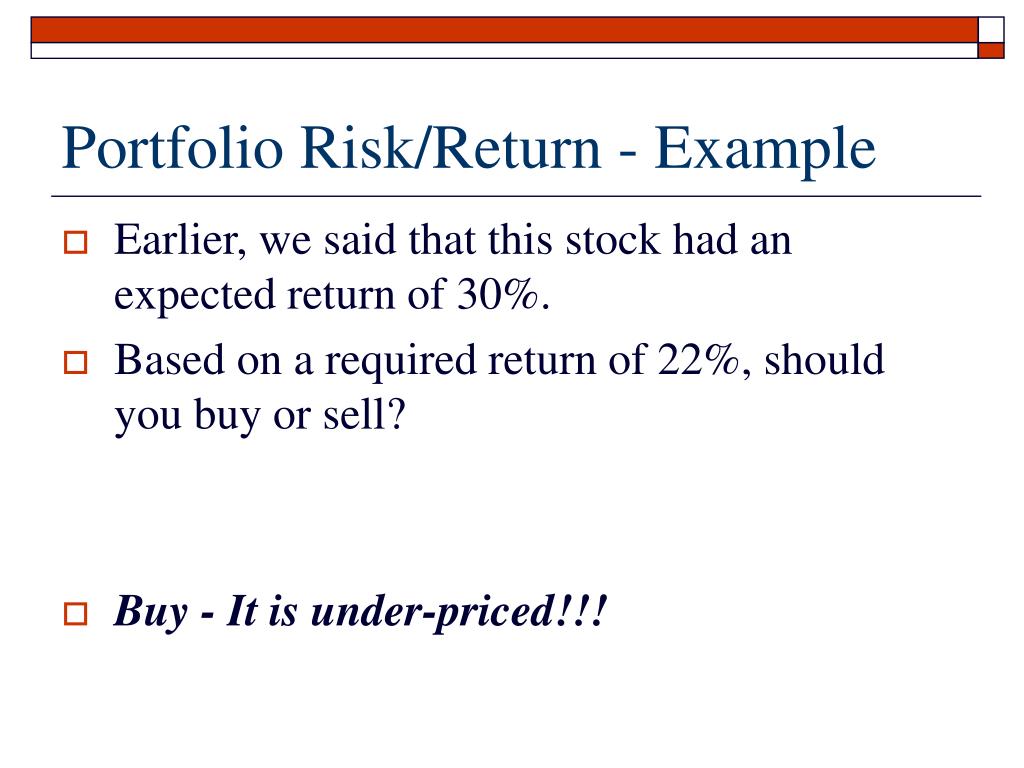 Portfolio Risk/Return - Example

Earlier, we said that this stock had an expected return of 30%.

Based on a required return of 22%, should you buy or sell?

Buy - It is under-priced!!!